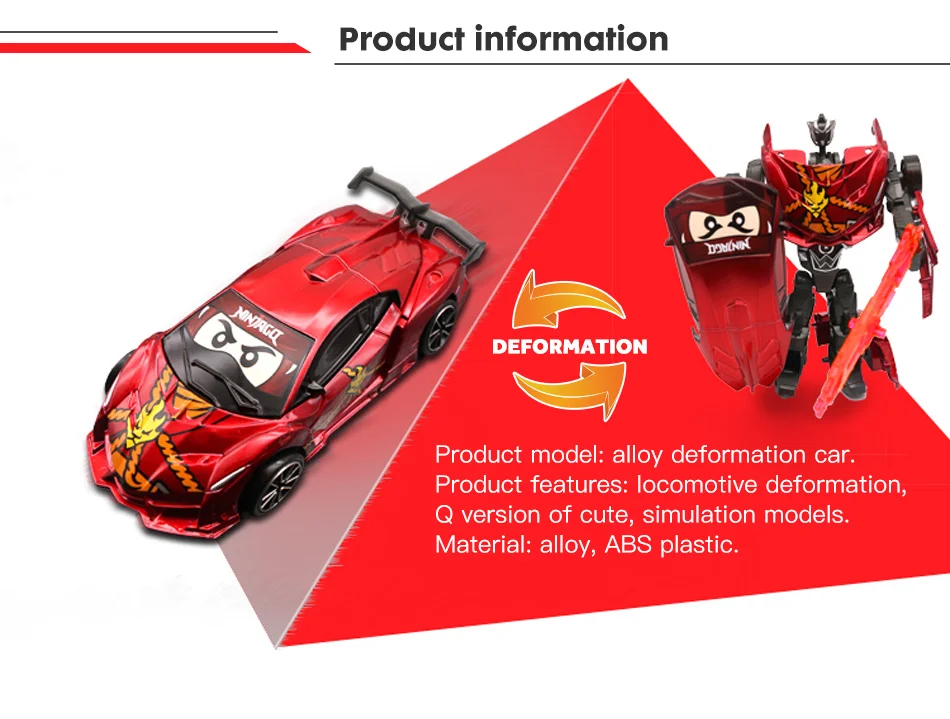 Product information

NINJAGO

NINJAGO

DEFORMATION

Product model: alloy deformation car.
Product features: locomotive deformation, Q version of cute, simulation models.
Material: alloy, ABS plastic.